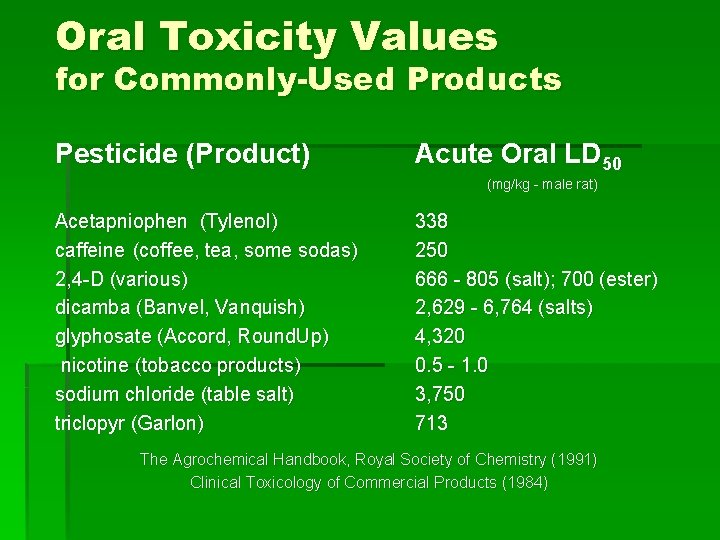 Oral Toxicity Values
for Commonly-Used Products

| Pesticide (Product) | Acute Oral $LD_{50}$ (mg/kg - male rat) |
|---|---|
| Acetapniophen (Tylenol) | 338 |
| caffeine (coffee, tea, some sodas) | 250 |
| 2,4-D (various) | 666 - 805 (salt); 700 (ester) |
| dicamba (Banvel, Vanquish) | 2,629 - 6,764 (salts) |
| glyphosate (Accord, RoundUp) | 4,320 |
| nicotine (tobacco products) | 0.5 - 1.0 |
| sodium chloride (table salt) | 3,750 |
| triclopyr (Garlon) | 713 |

The Agrochemical Handbook, Royal Society of Chemistry (1991)
Clinical Toxicology of Commercial Products (1984)